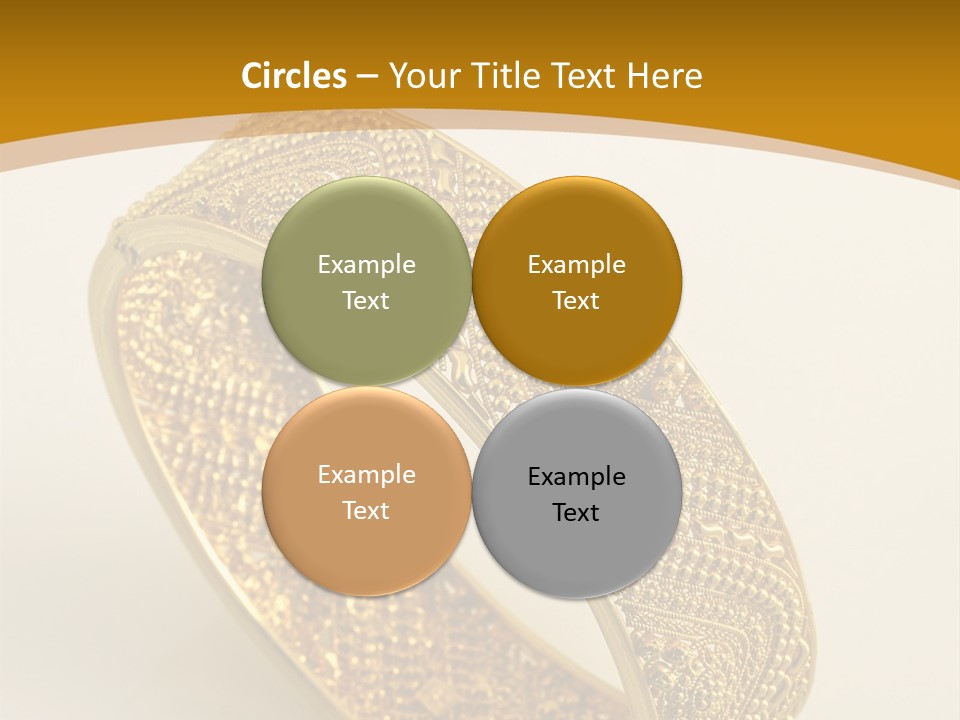 Circles – Your Title Text Here

Example Text

Example Text

Example Text

Example Text